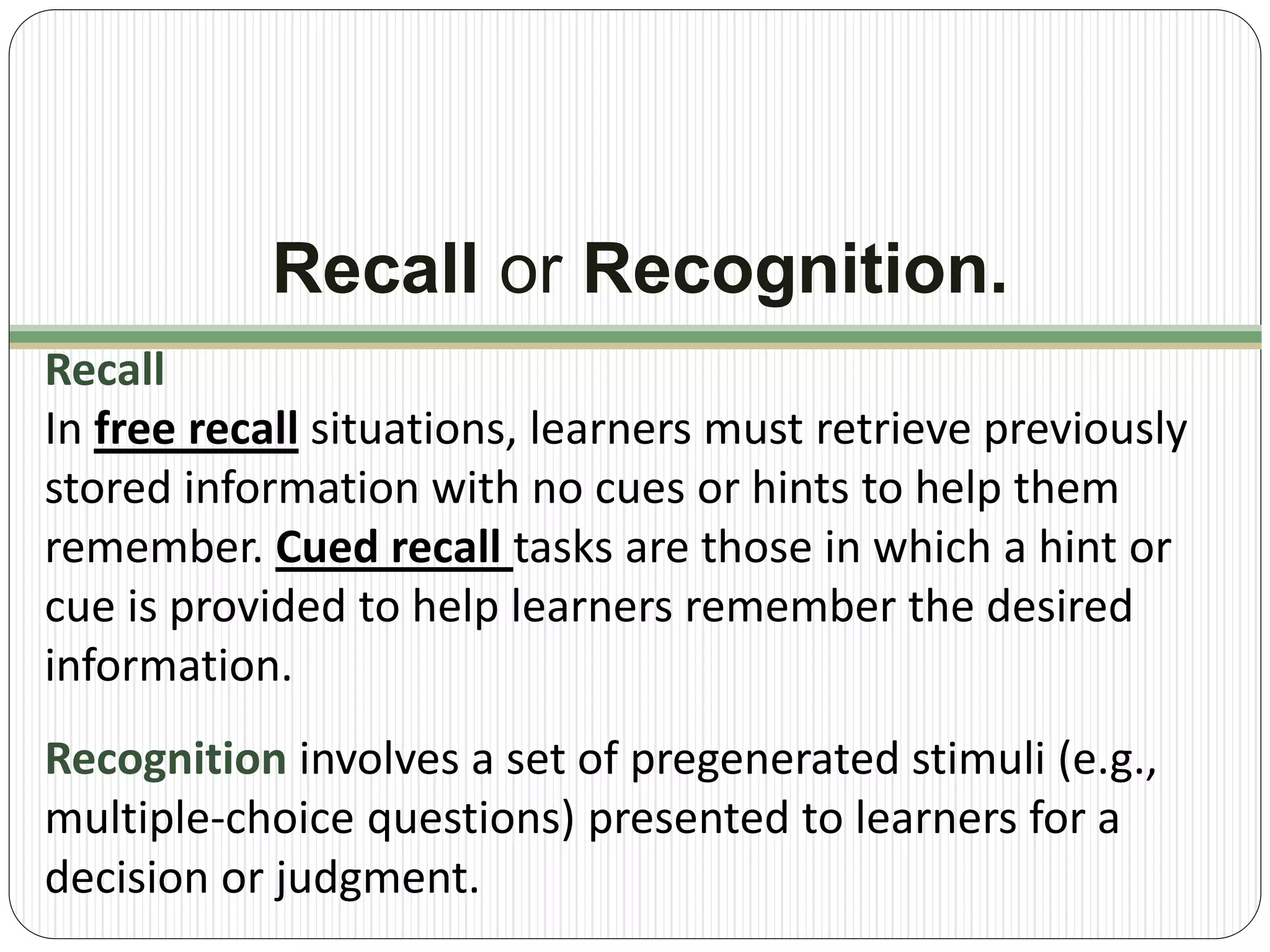 Recall or Recognition.

Recall
In free recall situations, learners must retrieve previously stored information with no cues or hints to help them remember. Cued recall tasks are those in which a hint or cue is provided to help learners remember the desired information.

Recognition involves a set of pregenerated stimuli (e.g., multiple-choice questions) presented to learners for a decision or judgment.